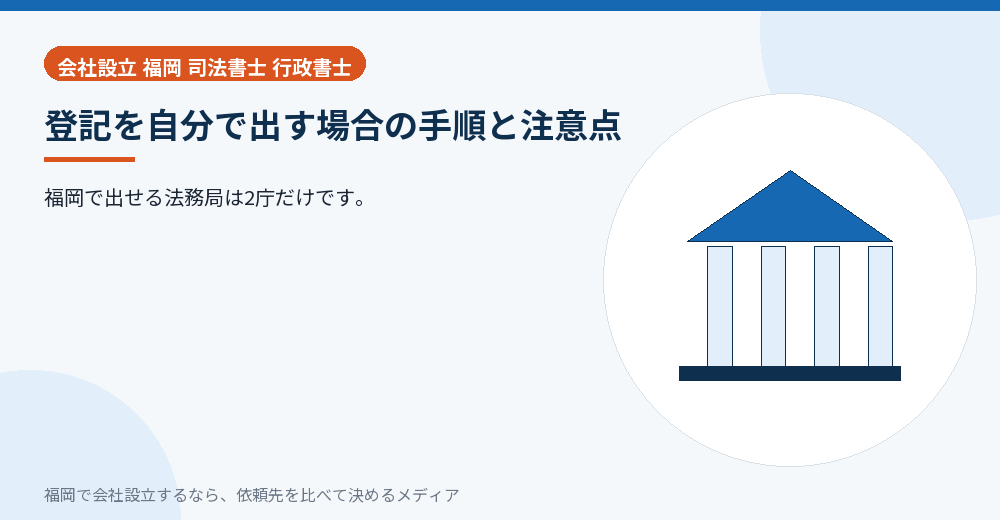 会社設立 福岡 司法書士 行政書士

登記を自分で出す場合の手順と注意点

福岡で出せる法務局は2庁だけです。

福岡で会社設立するなら、依頼先を比べて決めるメディア